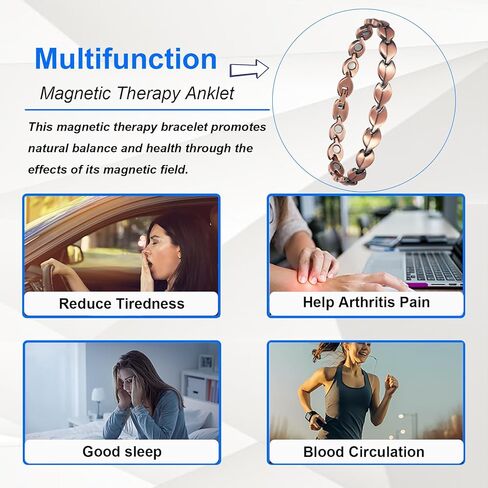 Multifunction

Magnetic Therapy Anklet

This magnetic therapy bracelet promotes natural balance and health through the effects of its magnetic field.

Reduce Tiredness

Help Arthritis Pain

Good sleep

Blood Circulation